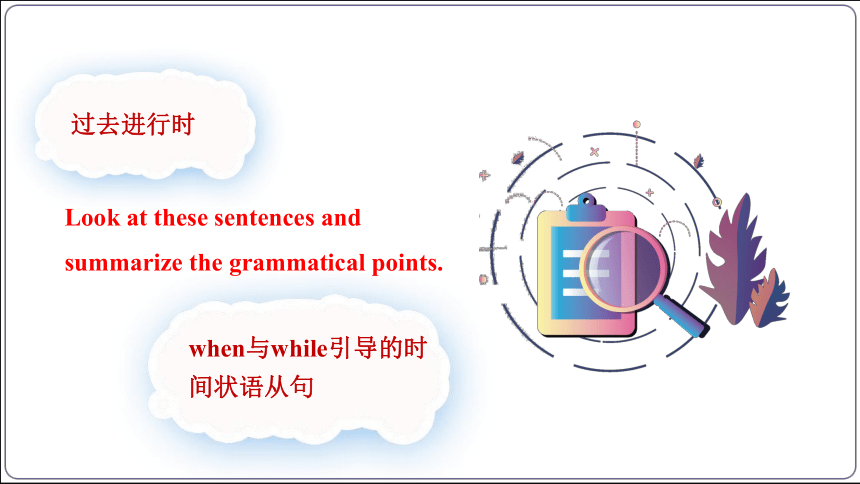 过去进行时

Look at these sentences and summarize the grammatical points.

when与while引导的时间状语从句